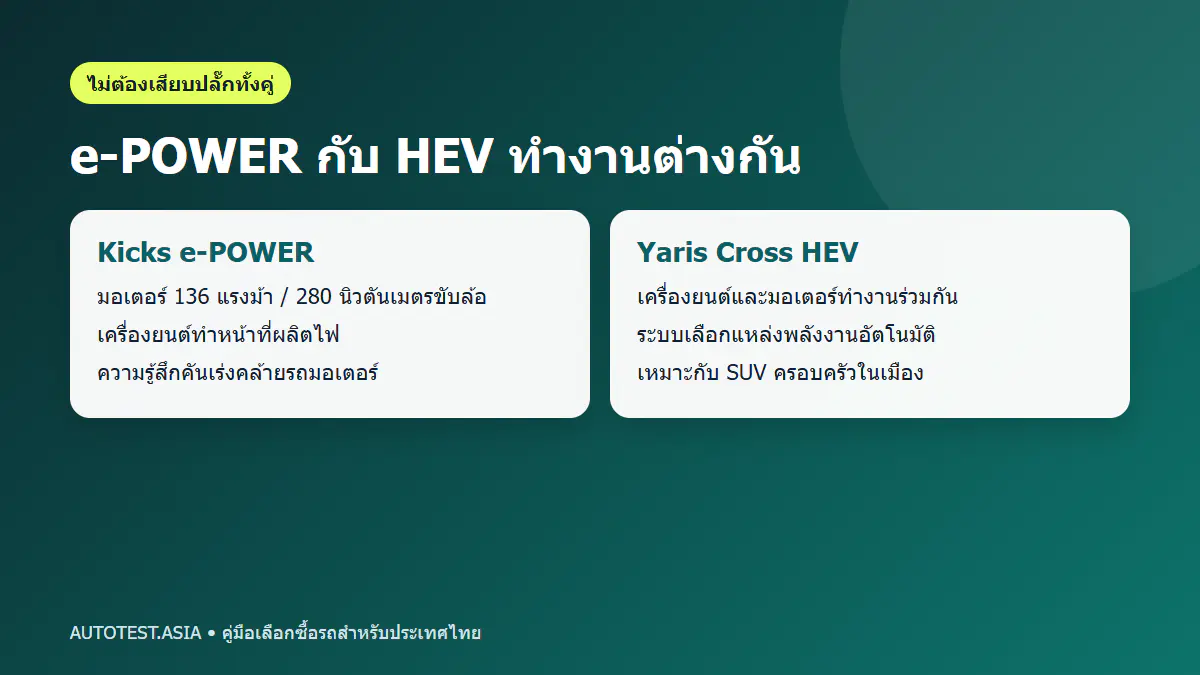 ไม่ต้องเสียบปลั๊กทั้งคู่

e-POWER กับ HEV ทำงานต่างกัน

Kicks e-POWER

มอเตอร์ 136 แรงม้า / 280 นิวตันเมตรขับล้อ
เครื่องยนต์ทำหน้าที่ผลิตไฟ
ความรู้สึกคันเร่งคล้ายรถมอเตอร์

Yaris Cross HEV

เครื่องยนต์และมอเตอร์ทำงานร่วมกัน
ระบบเลือกแหล่งพลังงานอัตโนมัติ
เหมาะกับ SUV ครอบครัวในเมือง

AUTOTEST.ASIA • คู่มือเลือกซื้อรถสำหรับประเทศไทย